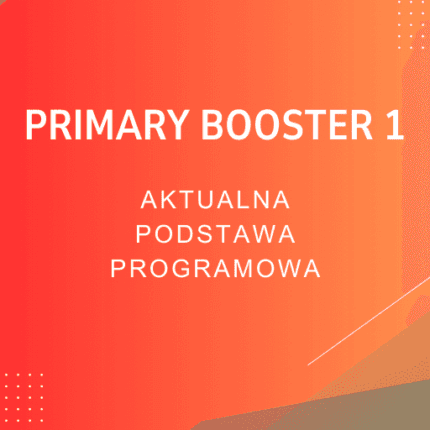 PRIMARY BOOSTER 1

AKTUALNA
PODSTAWA
PROGRAMOWA